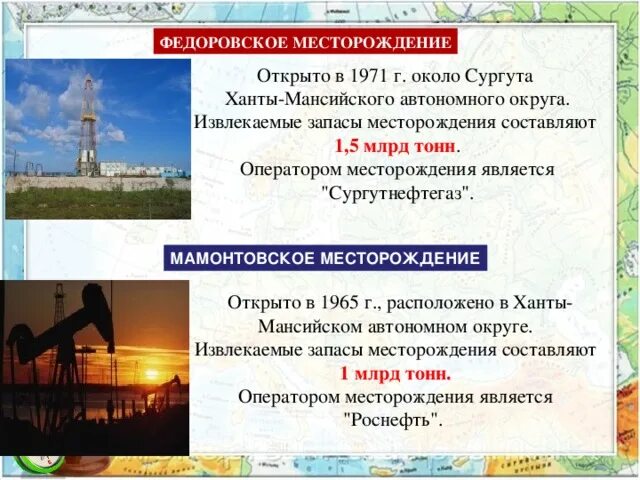 ФЕДОРОВСКОЕ МЕСТОРОЖДЕНИЕ

Открыто в 1971 г. около Сургута Ханты-Мансийского автономного округа. Извлекаемые запасы месторождения составляют 1,5 млрд тонн. Оператором месторождения является "Сургутнефтегаз".

МАМОНТОВСКОЕ МЕСТОРОЖДЕНИЕ

Открыто в 1965 г., расположено в Ханты-Мансийском автономном округе. Извлекаемые запасы месторождения составляют 1 млрд тонн. Оператором месторождения является "Роснефть".